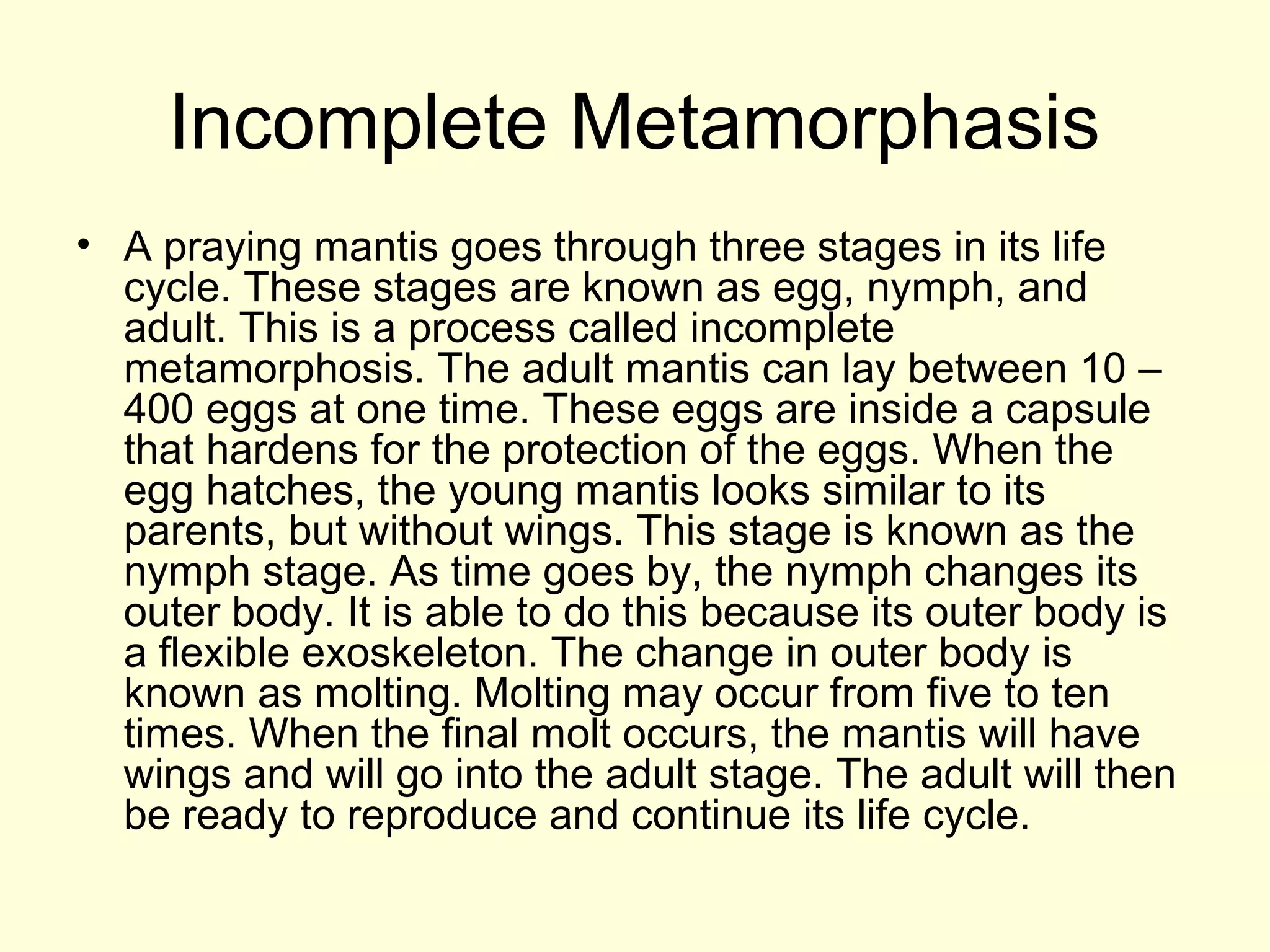 Incomplete Metamorphasis

• A praying mantis goes through three stages in its life cycle. These stages are known as egg, nymph, and adult. This is a process called incomplete metamorphosis. The adult mantis can lay between 10 – 400 eggs at one time. These eggs are inside a capsule that hardens for the protection of the eggs. When the egg hatches, the young mantis looks similar to its parents, but without wings. This stage is known as the nymph stage. As time goes by, the nymph changes its outer body. It is able to do this because its outer body is a flexible exoskeleton. The change in outer body is known as molting. Molting may occur from five to ten times. When the final molt occurs, the mantis will have wings and will go into the adult stage. The adult will then be ready to reproduce and continue its life cycle.